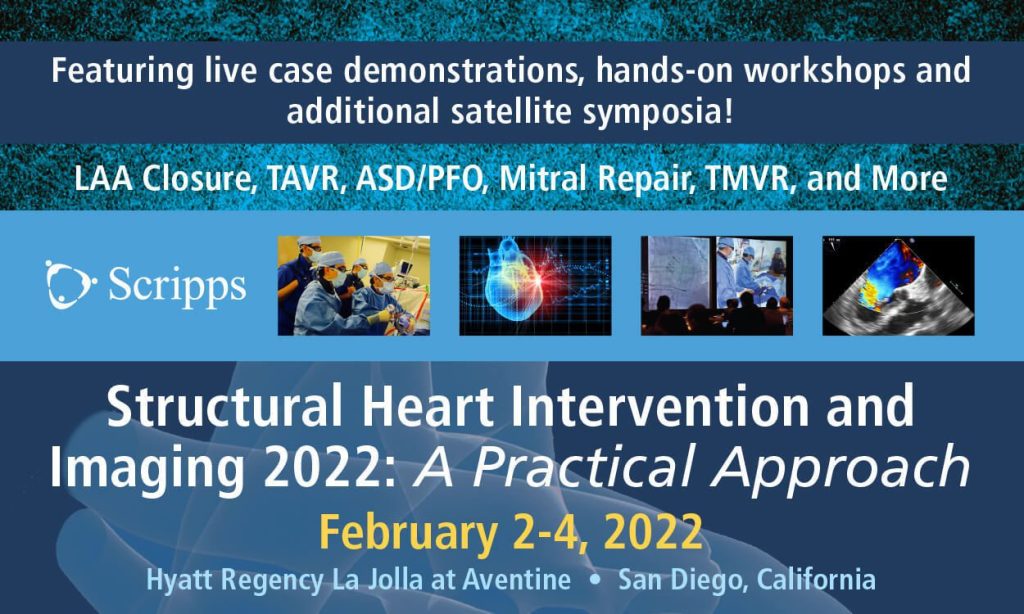 Featuring live case demonstrations, hands-on workshops and additional satellite symposia!

LAA Closure, TAVR, ASD/PFO, Mitral Repair, TMVR, and More

Scripps

Structural Heart Intervention and Imaging 2022: A Practical Approach

February 2-4, 2022

Hyatt Regency La Jolla at Aventine • San Diego, California